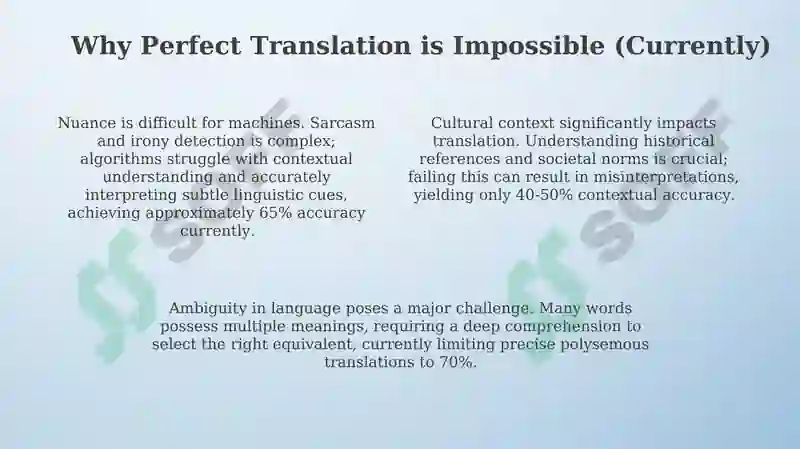 Why Perfect Translation is Impossible (Currently)

Nuance is difficult for machines. Sarcasm and irony detection is complex; algorithms struggle with contextual understanding and accurately interpreting subtle linguistic cues, achieving approximately 65% accuracy currently.

Cultural context significantly impacts translation. Understanding historical references and societal norms is crucial; failing this can result in misinterpretations, yielding only 40-50% contextual accuracy.

Ambiguity in language poses a major challenge. Many words possess multiple meanings, requiring a deep comprehension to select the right equivalent, currently limiting precise polysemous translations to 70%.